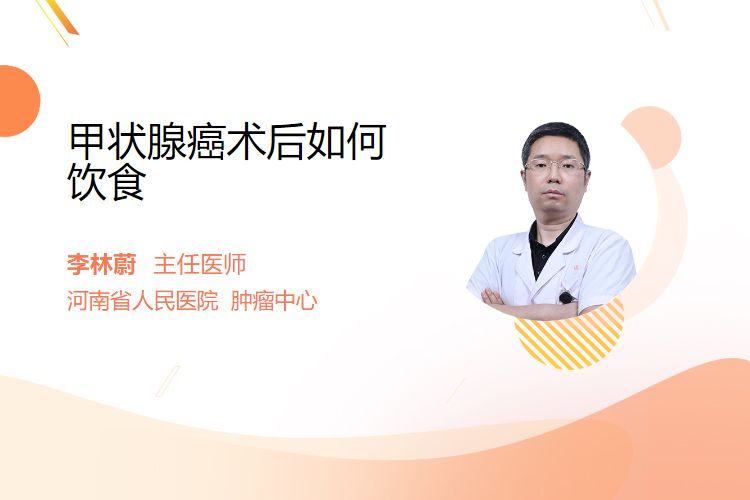 甲状腺癌术后如何饮食

李林蔚 主任医师
河南省人民医院 肿瘤中心